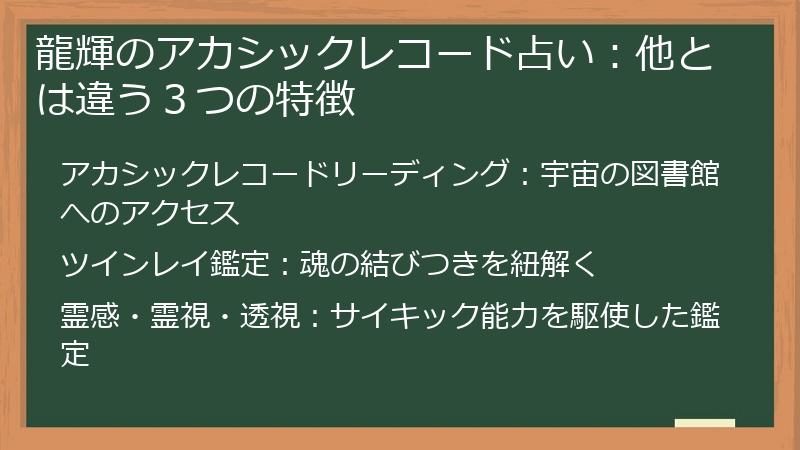 龍輝のアカシックレコード占い：他とは違う３つの特徴

アカシックレコードリーディング：宇宙の図書館へのアクセス

ツインレイ鑑定：魂の結びつきを紐解く

霊感・霊視・透視：サイキック能力を駆使した鑑定